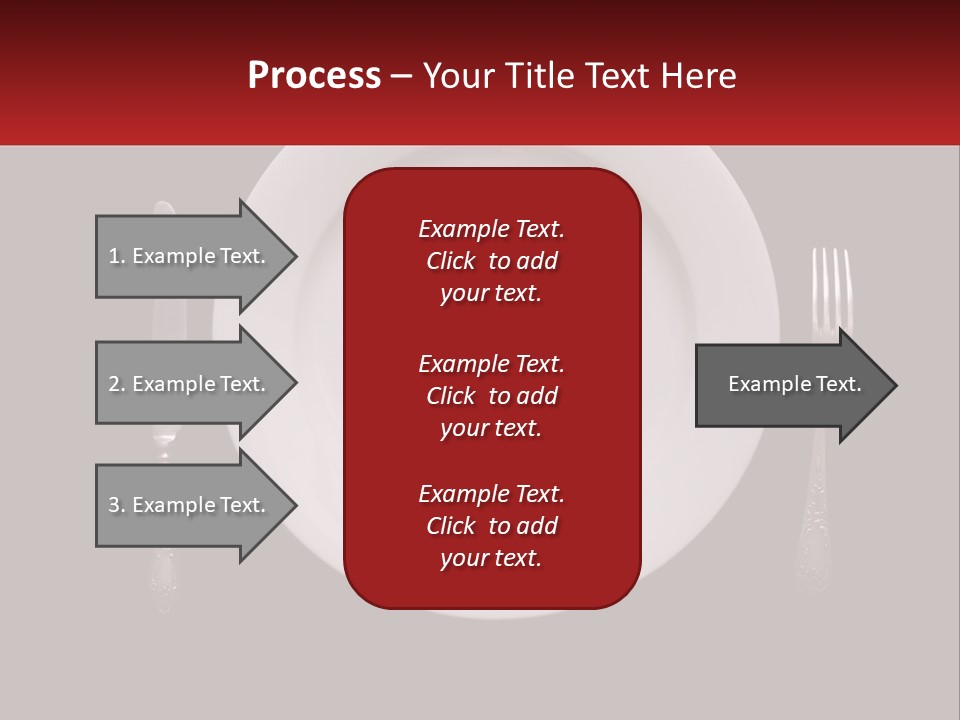 Process – Your Title Text Here

1. Example Text.

2. Example Text.

3. Example Text.

Example Text. Click to add your text.

Example Text. Click to add your text.

Example Text. Click to add your text.

Example Text.